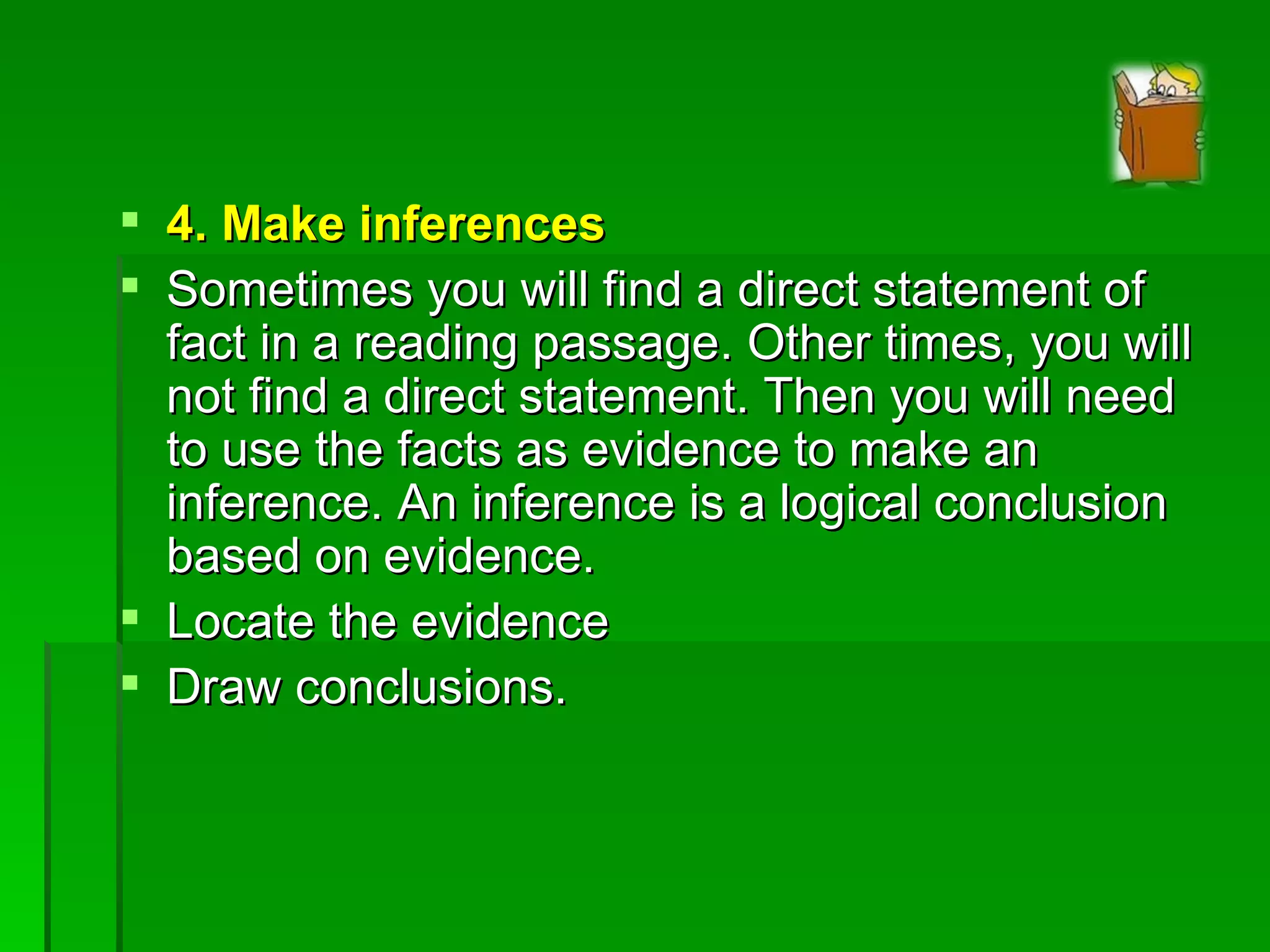 4. Make inferences

Sometimes you will find a direct statement of fact in a reading passage. Other times, you will not find a direct statement. Then you will need to use the facts as evidence to make an inference. An inference is a logical conclusion based on evidence.

Locate the evidence

Draw conclusions.